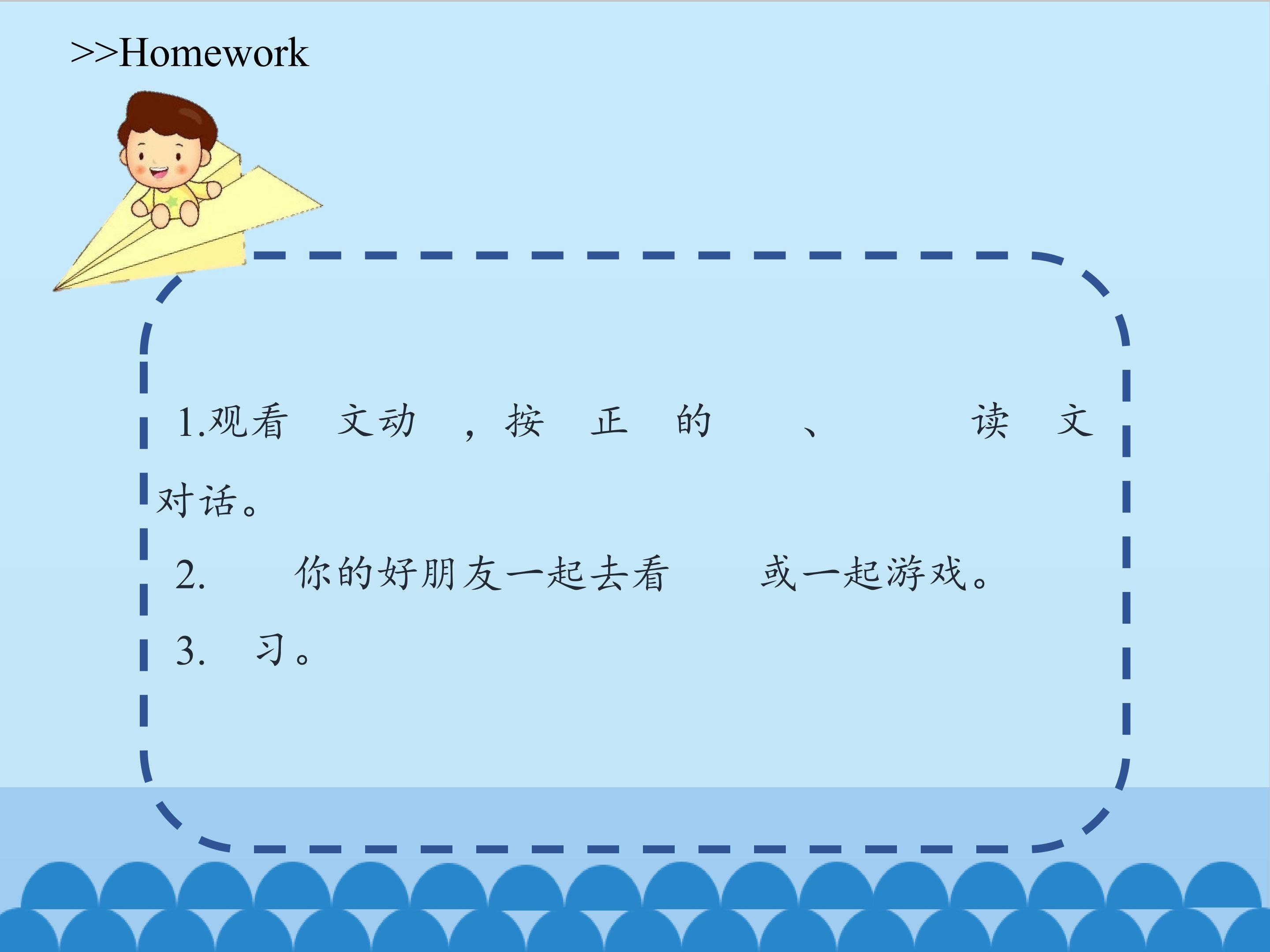 >>Homework

1.观看 文动 ，按 正 的 、 读 文对话。

2. 你的好朋友一起去看 或一起游戏。

3. 习。